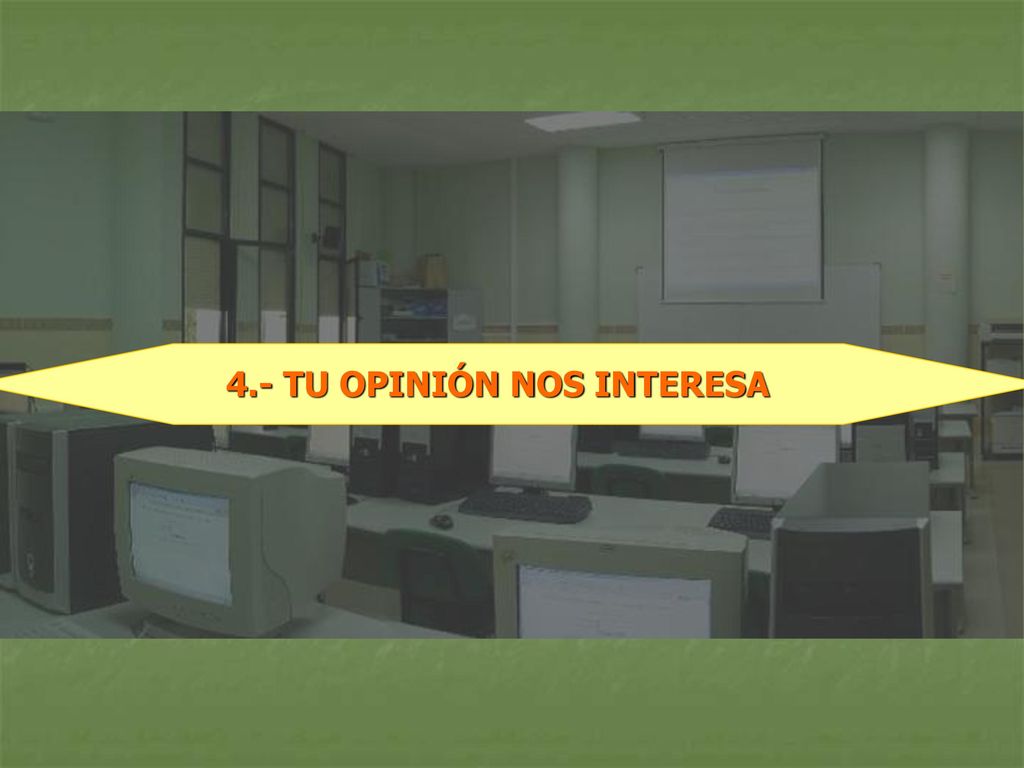 4.- TU OPINIÓN NOS INTERESA